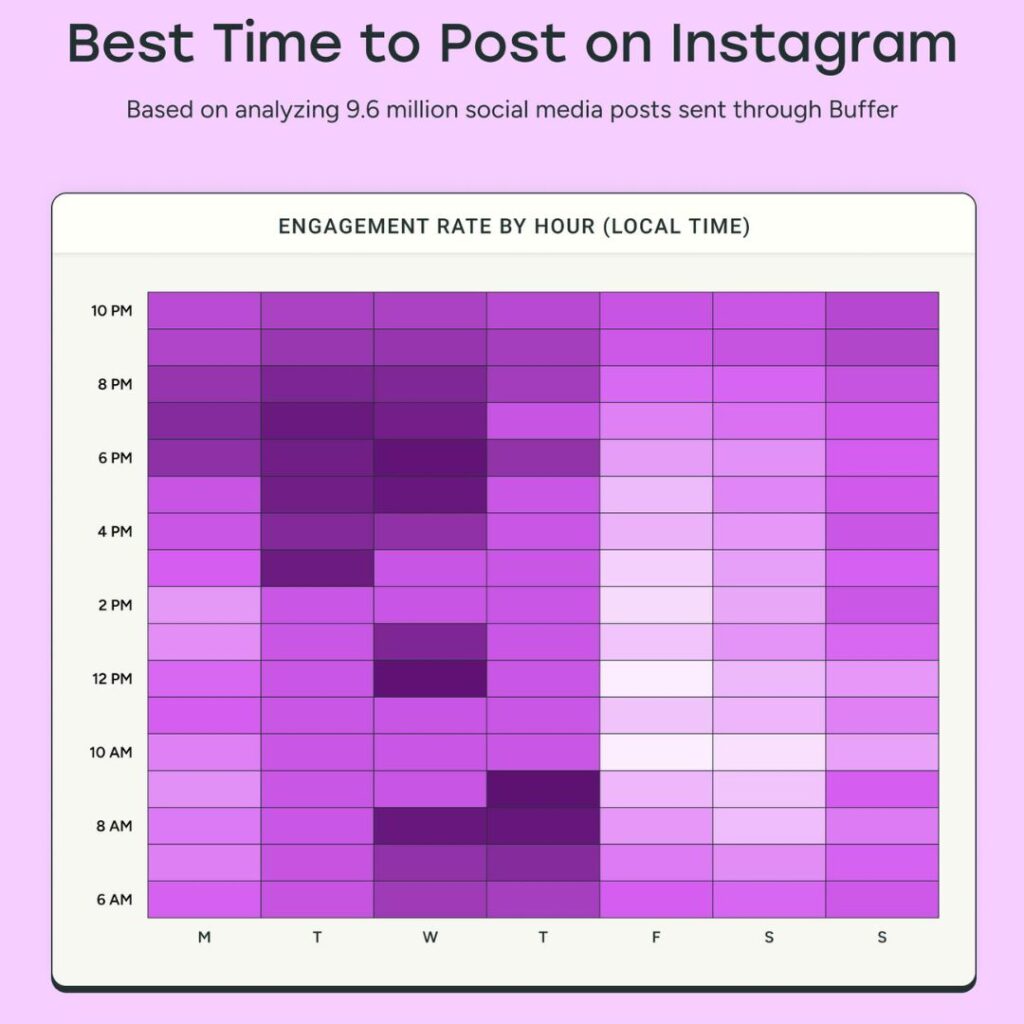 Best Time to Post on Instagram

Based on analyzing 9.6 million social media posts sent through Buffer

ENGAGEMENT RATE BY HOUR (LOCAL TIME)

10 PM
8 PM
6 PM
4 PM
2 PM
12 PM
10 AM
8 AM
6 AM

M T W T F S S